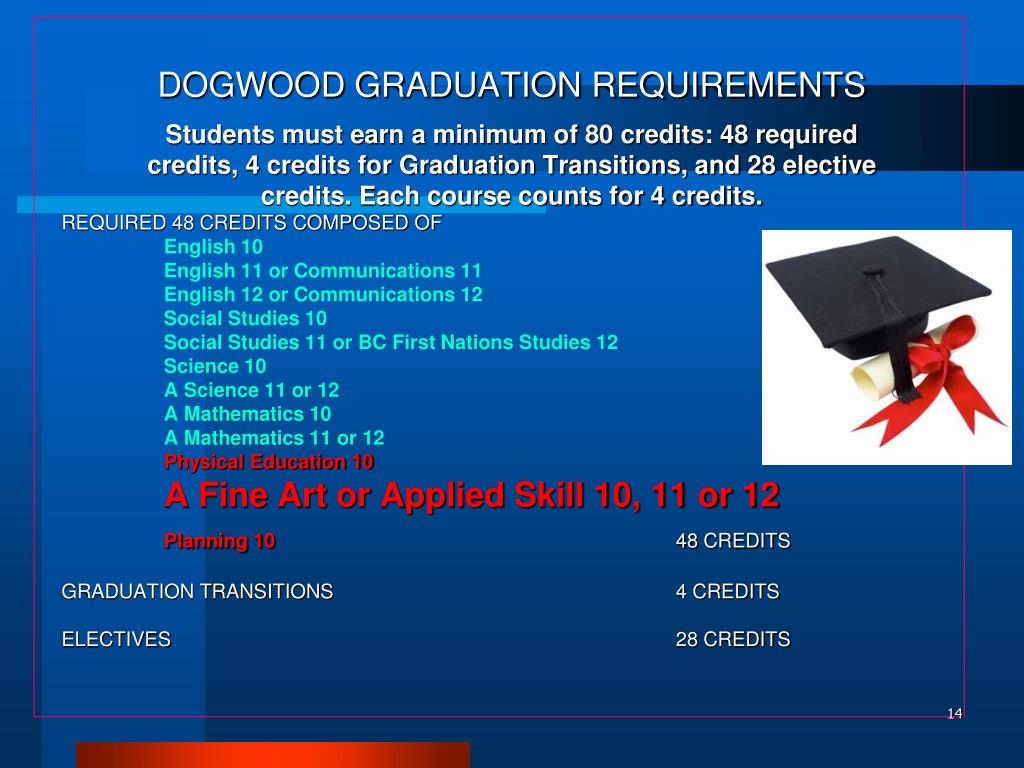 DOGWOOD GRADUATION REQUIREMENTS

Students must earn a minimum of 80 credits: 48 required credits, 4 credits for Graduation Transitions, and 28 elective credits. Each course counts for 4 credits.

REQUIRED 48 CREDITS COMPOSED OF

English 10
English 11 or Communications 11
English 12 or Communications 12
Social Studies 10
Social Studies 11 or BC First Nations Studies 12
Science 10
A Science 11 or 12
A Mathematics 10
A Mathematics 11 or 12
Physical Education 10
A Fine Art or Applied Skill 10, 11 or 12
Planning 10 48 CREDITS

GRADUATION TRANSITIONS 4 CREDITS

ELECTIVES 28 CREDITS

14